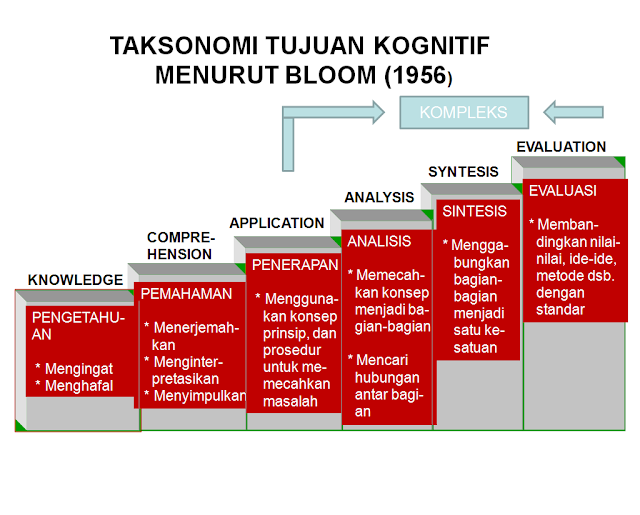 TAKSONOMI TUJUAN KOGNITIF MENURUT BLOOM (1956)

KOMPLEKS

KNOWLEDGE

PENGETAHUAN

* Mengingat
* Menghafal

COMPREHENSION

PEMAHAMAN

* Menerjemahkan
* Menginterpretasikan
* Menyimpulkan

APPLICATION

PENERAPAN

* Menggunakan konsep prinsip, dan prosedur untuk memecahkan masalah

ANALYSIS

ANALISIS

* Memecahkan konsep menjadi bagian-bagian

* Mencari hubungan antar bagian

SYNTESIS

SINTESIS

* Menggabungkan bagian-bagian menjadi satu kesatuan

EVALUATION

EVALUASI

* Membandingkan nilai-nilai, ide-ide, metode dsb. dengan standar